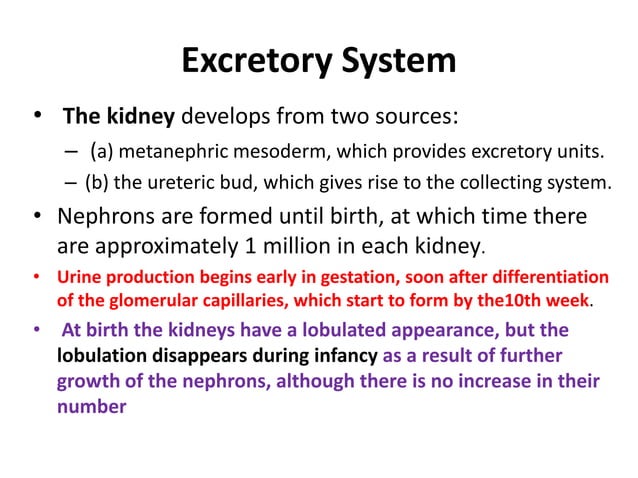 Excretory System

• The kidney develops from two sources:
– (a) metanephric mesoderm, which provides excretory units.
– (b) the ureteric bud, which gives rise to the collecting system.

• Nephrons are formed until birth, at which time there are approximately 1 million in each kidney.

• Urine production begins early in gestation, soon after differentiation of the glomerular capillaries, which start to form by the10th week.

• At birth the kidneys have a lobulated appearance, but the lobulation disappears during infancy as a result of further growth of the nephrons, although there is no increase in their number